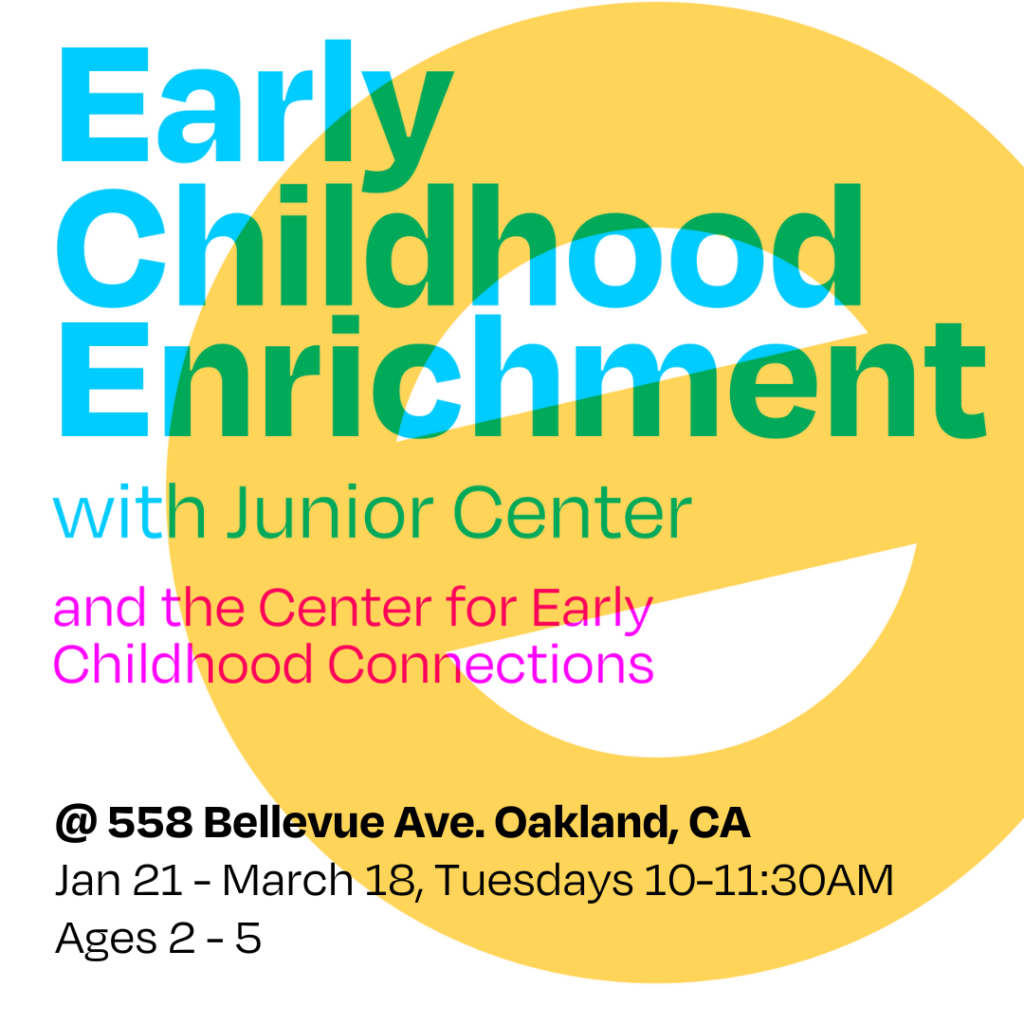 Early Childhood Enrichment

with Junior Center

and the Center for Early Childhood Connections

@ 558 Bellevue Ave. Oakland, CA
Jan 21 - March 18, Tuesdays 10-11:30AM
Ages 2 - 5